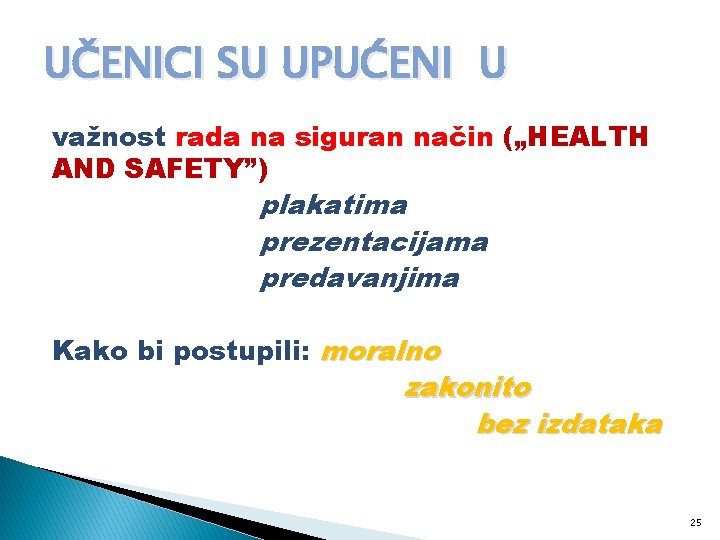 UČENICI SU UPUĆENI U

važnost rada na siguran način („HEALTH AND SAFETY”)

plakatima
prezentacijama
predavanjima

Kako bi postupili: moralno
zakonito
bez izdataka

25